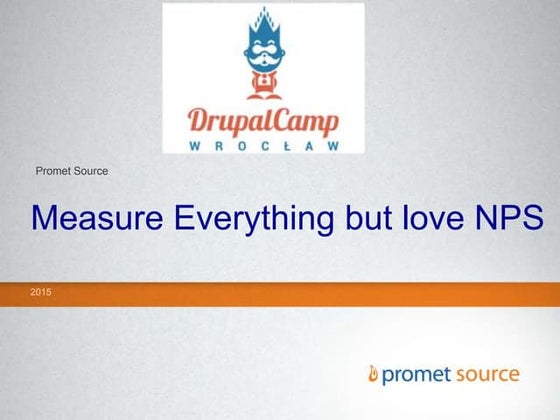 DrupalCamp
WROCŁAW

Promet Source

Measure Everything but love NPS

2015

promet source